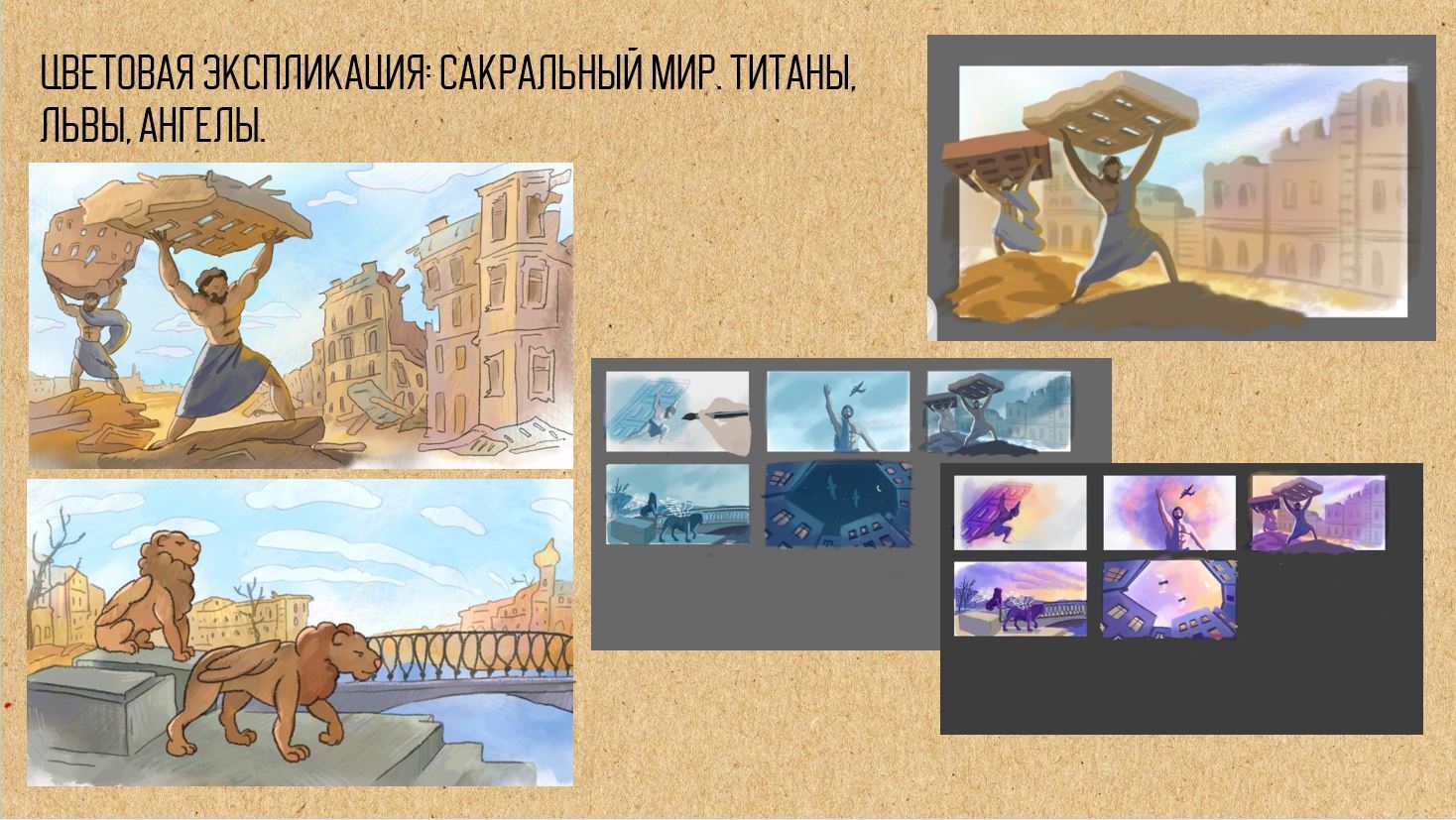 ЦВЕТОВАЯ ЭКСПЛИКАЦИЯ: САКРАЛЬНЫЙ МИР. ТИТАНЫ, ЛЬВЫ, АНГЕЛЫ.